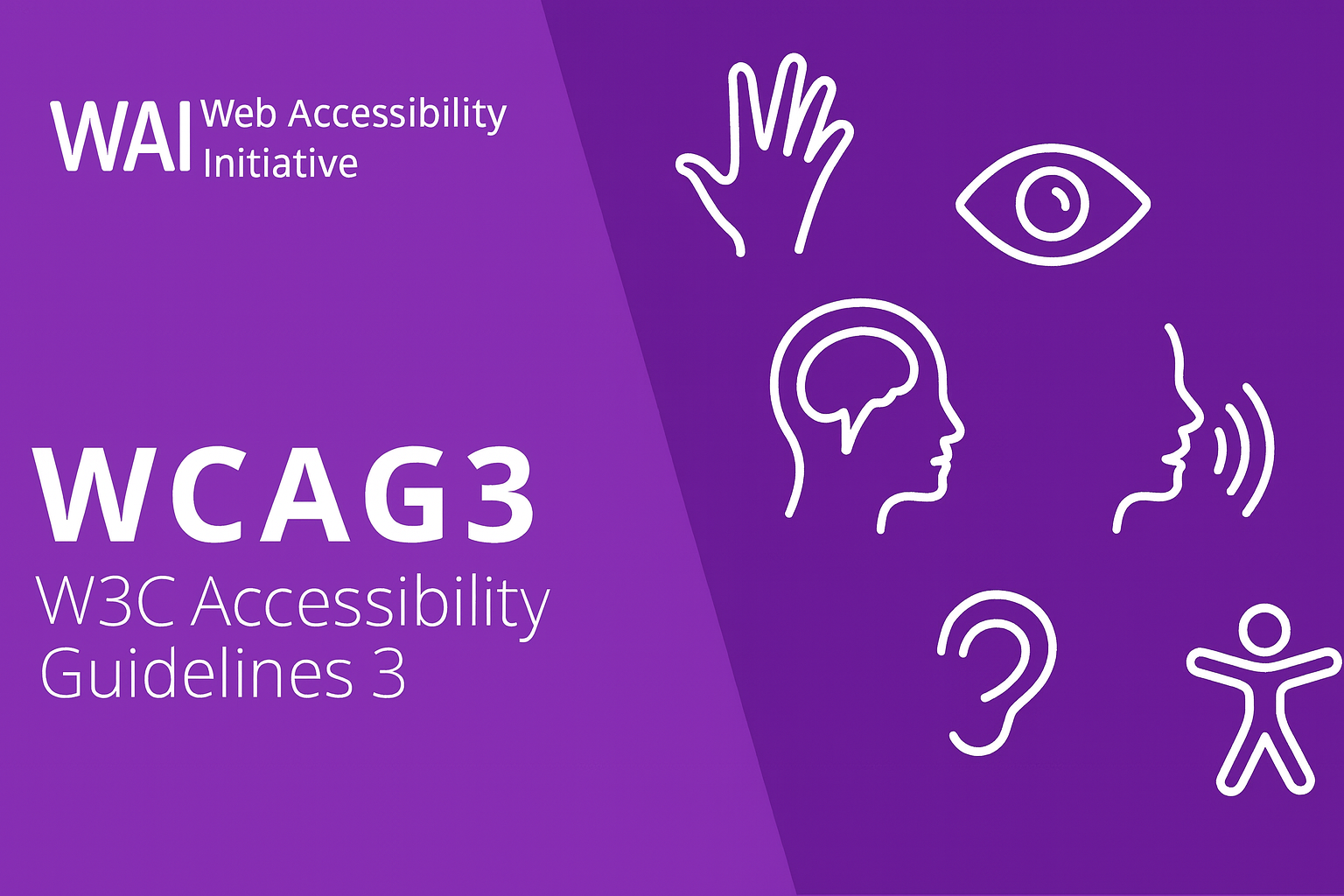 WAI Web Accessibility Initiative

WCAG3
W3C Accessibility Guidelines 3